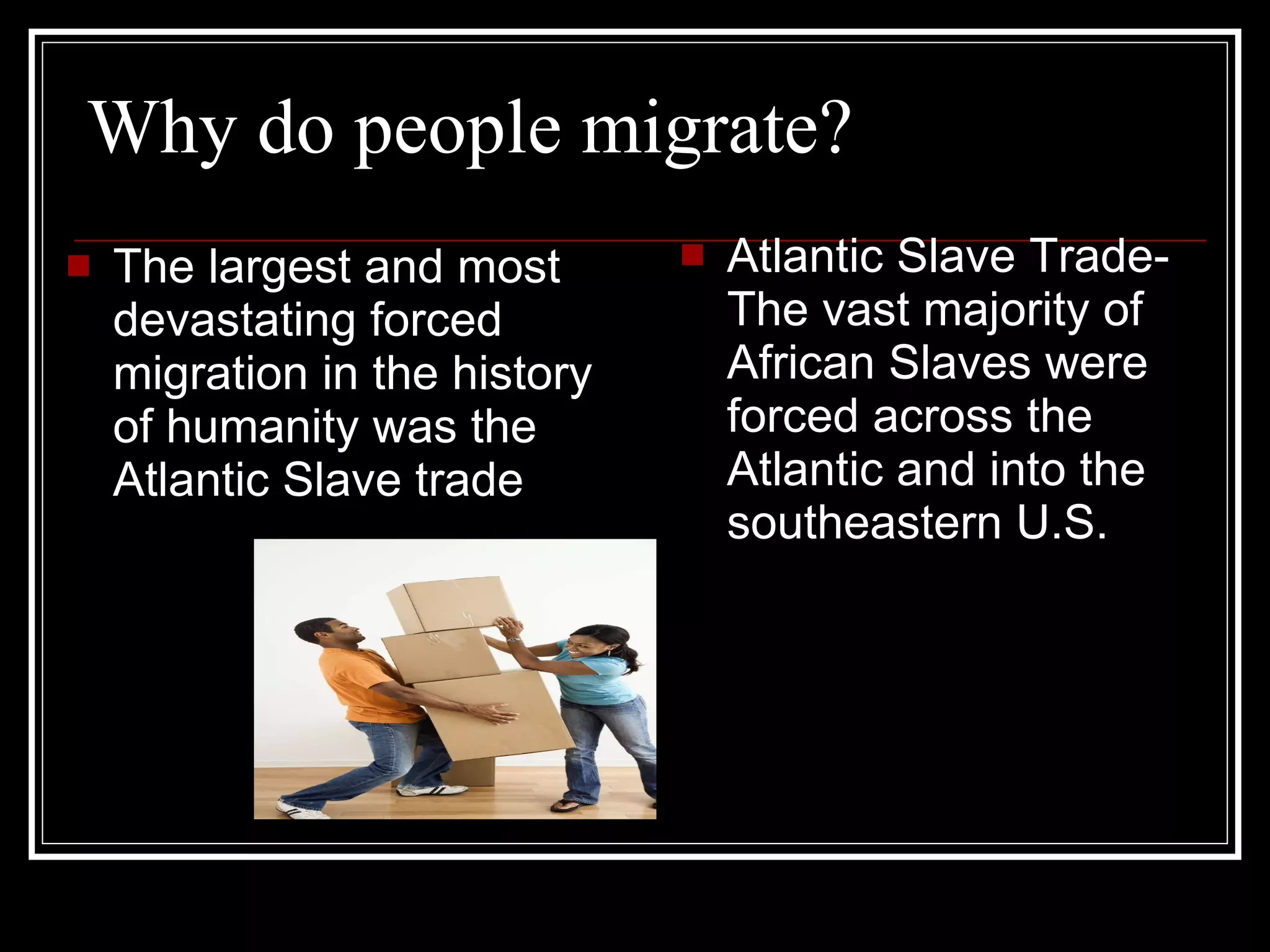 Why do people migrate?

The largest and most devastating forced migration in the history of humanity was the Atlantic Slave trade

Atlantic Slave Trade- The vast majority of African Slaves were forced across the Atlantic and into the southeastern U.S.